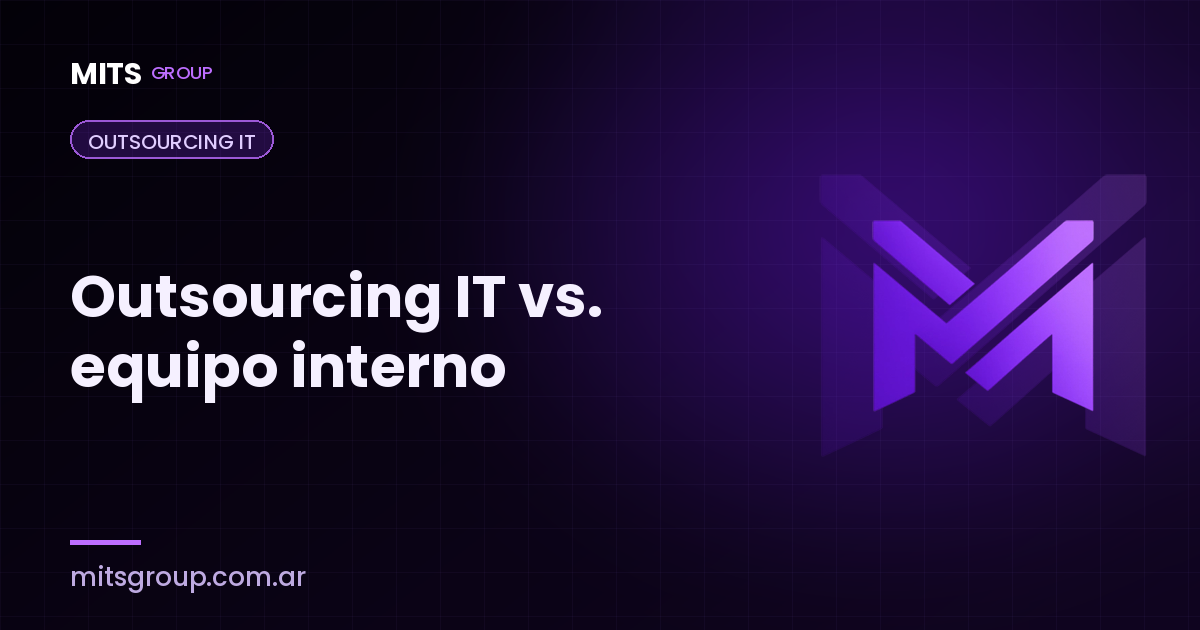 MITS GROUP

OUTSOURCING IT

Outsourcing IT vs. equipo interno

mitsgroup.com.ar